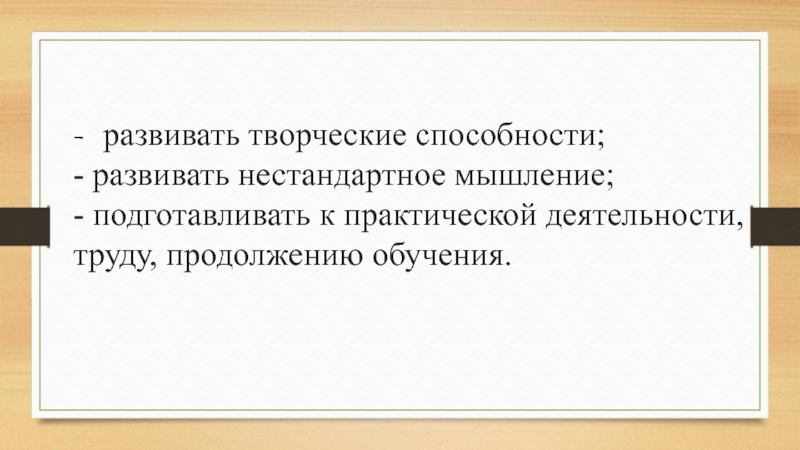 - развивать творческие способности;
- развивать нестандартное мышление;
- подготавливать к практической деятельности, труду, продолжению обучения.